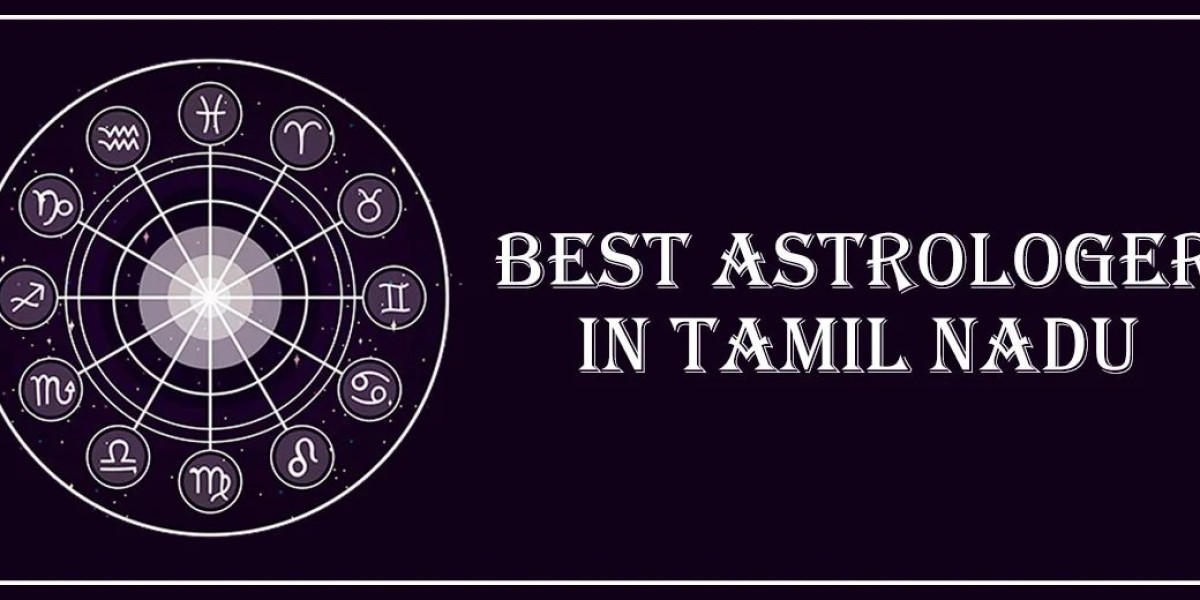 BEST ASTROLOGER
IN TAMIL NADU